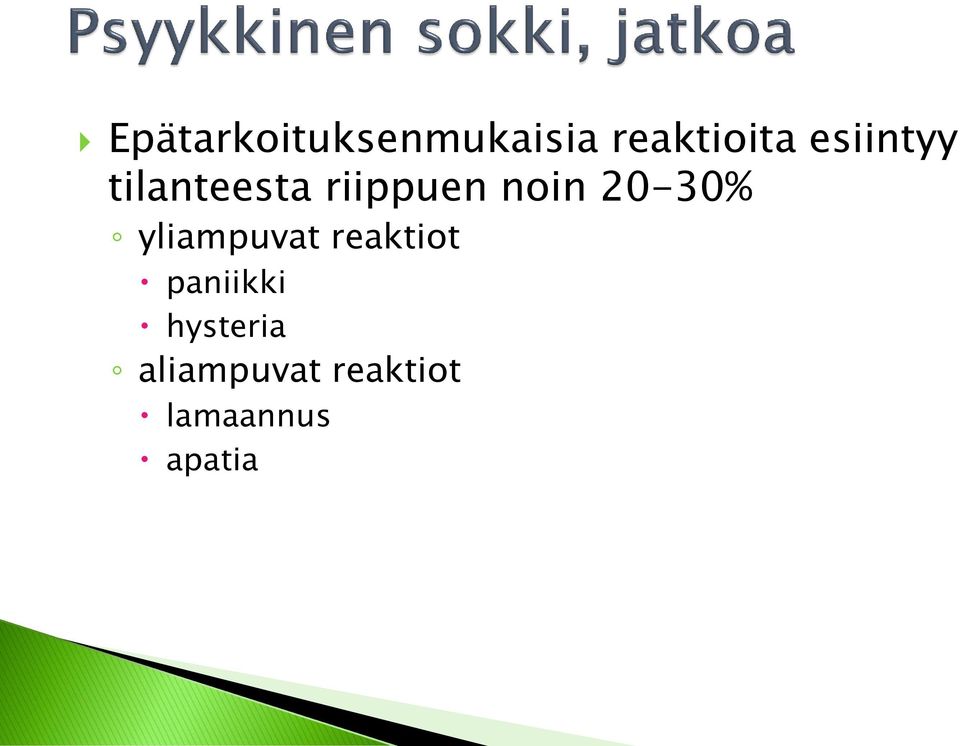 Psyykkinen sokki, jatkoa

Epätarkoituksenmukaisia reaktioita esiintyy tilanteesta riippuen noin 20-30%

yliampuvat reaktiot

paniikki

hysteria

aliampuvat reaktiot

lamaannus

apatia